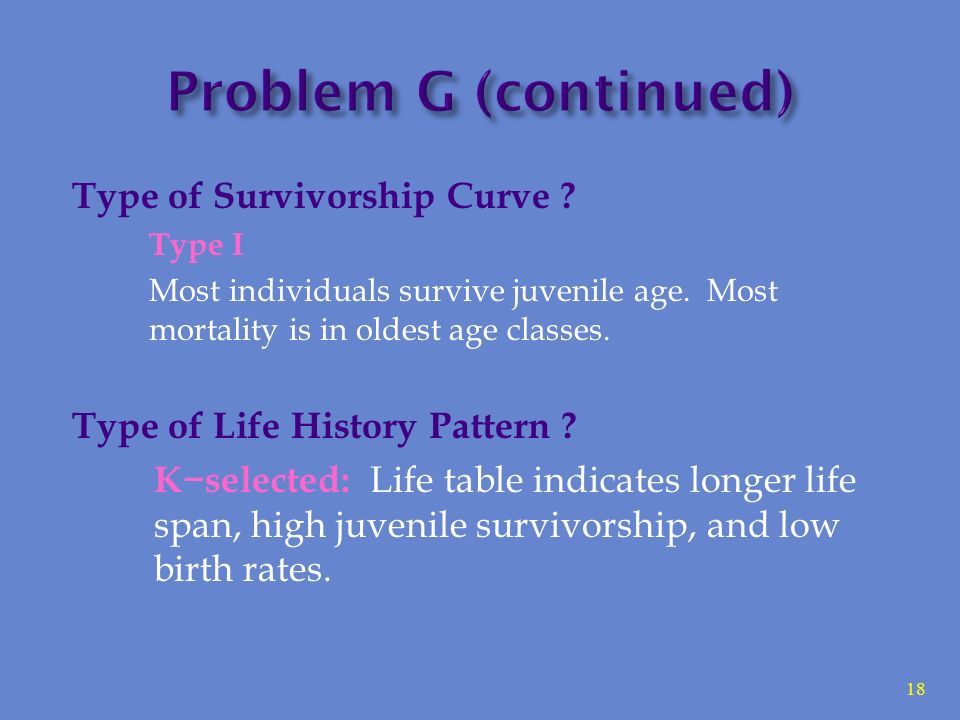 Problem G (continued)

Type of Survivorship Curve ?

Type I

Most individuals survive juvenile age. Most mortality is in oldest age classes.

Type of Life History Pattern ?

K−selected: Life table indicates longer life span, high juvenile survivorship, and low birth rates.

18